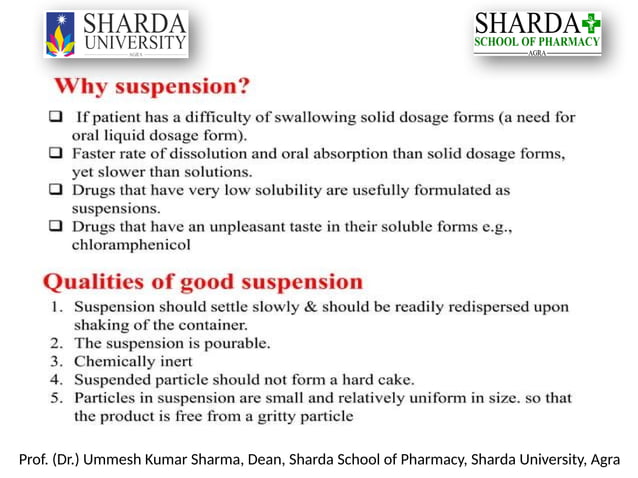 SHARDA UNIVERSITY AGRA

SHARDA SCHOOL OF PHARMACY AGRA

Why suspension?

❑ If patient has a difficulty of swallowing solid dosage forms (a need for oral liquid dosage form).
❑ Faster rate of dissolution and oral absorption than solid dosage forms, yet slower than solutions.
❑ Drugs that have very low solubility are usefully formulated as suspensions.
❑ Drugs that have an unpleasant taste in their soluble forms e.g., chloramphenicol

Qualities of good suspension

1. Suspension should settle slowly & should be readily redispersed upon shaking of the container.
2. The suspension is pourable.
3. Chemically inert
4. Suspended particle should not form a hard cake.
5. Particles in suspension are small and relatively uniform in size. so that the product is free from a gritty particle

Prof. (Dr.) Ummesh Kumar Sharma, Dean, Sharda School of Pharmacy, Sharda University, Agra